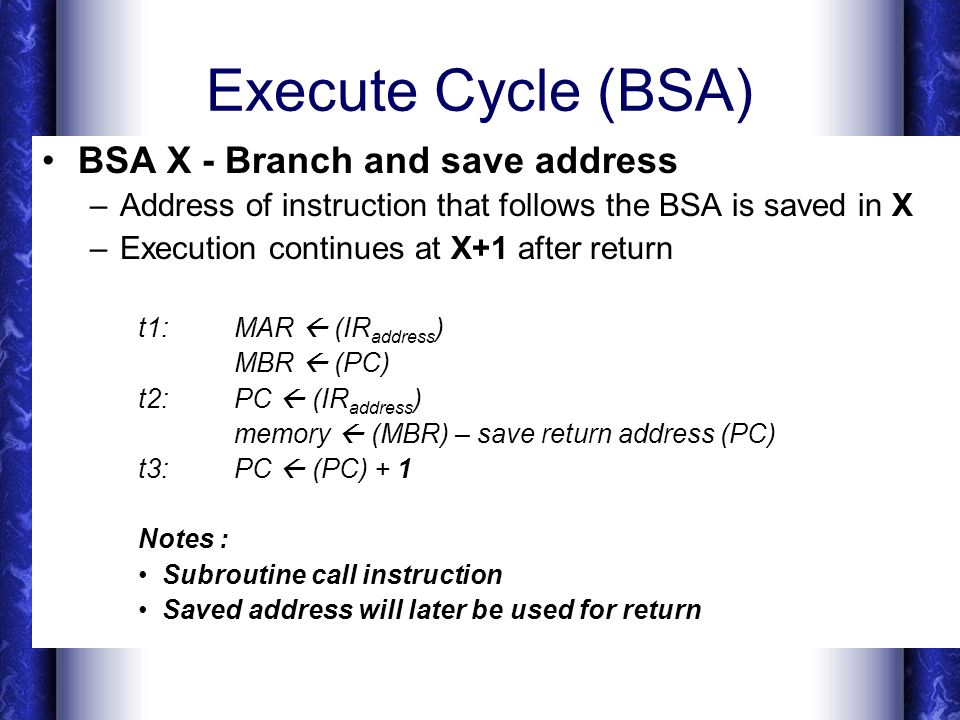 Execute Cycle (BSA)

• BSA X - Branch and save address
– Address of instruction that follows the BSA is saved in X
– Execution continues at X+1 after return

t1: MAR $\leftarrow$ ($IR_{address}$)
MBR $\leftarrow$ (PC)
t2: PC $\leftarrow$ ($IR_{address}$)
memory $\leftarrow$ (MBR) – save return address (PC)
t3: PC $\leftarrow$ (PC) + 1

Notes :
• Subroutine call instruction
• Saved address will later be used for return